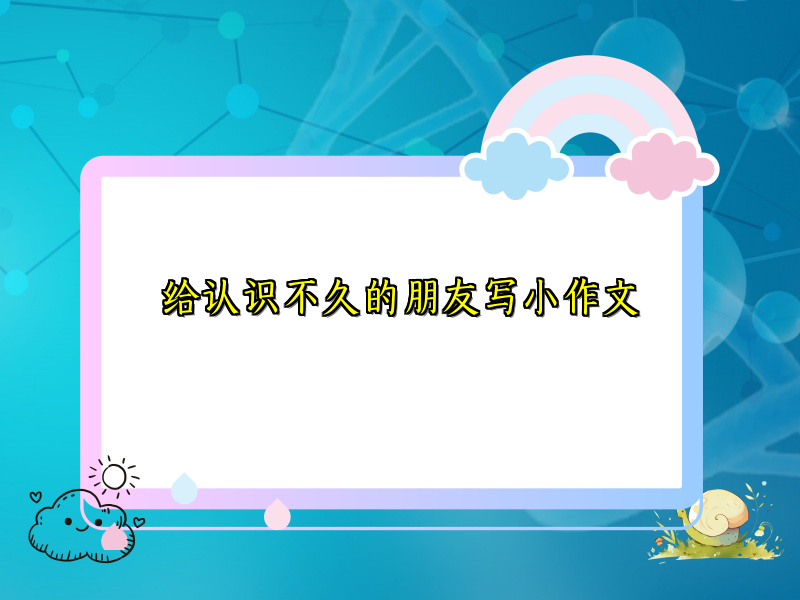 给认识不久的朋友写小作文